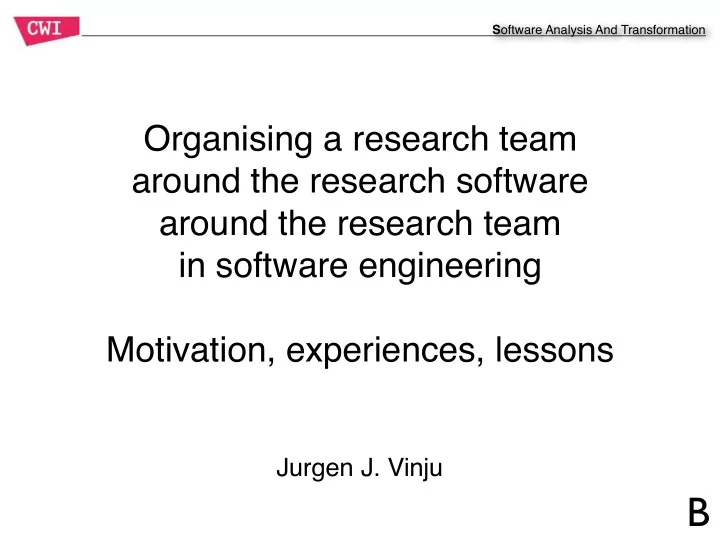 CWI

Software Analysis And Transformation

Organising a research team around the research software around the research team in software engineering

Motivation, experiences, lessons

Jurgen J. Vinju

B